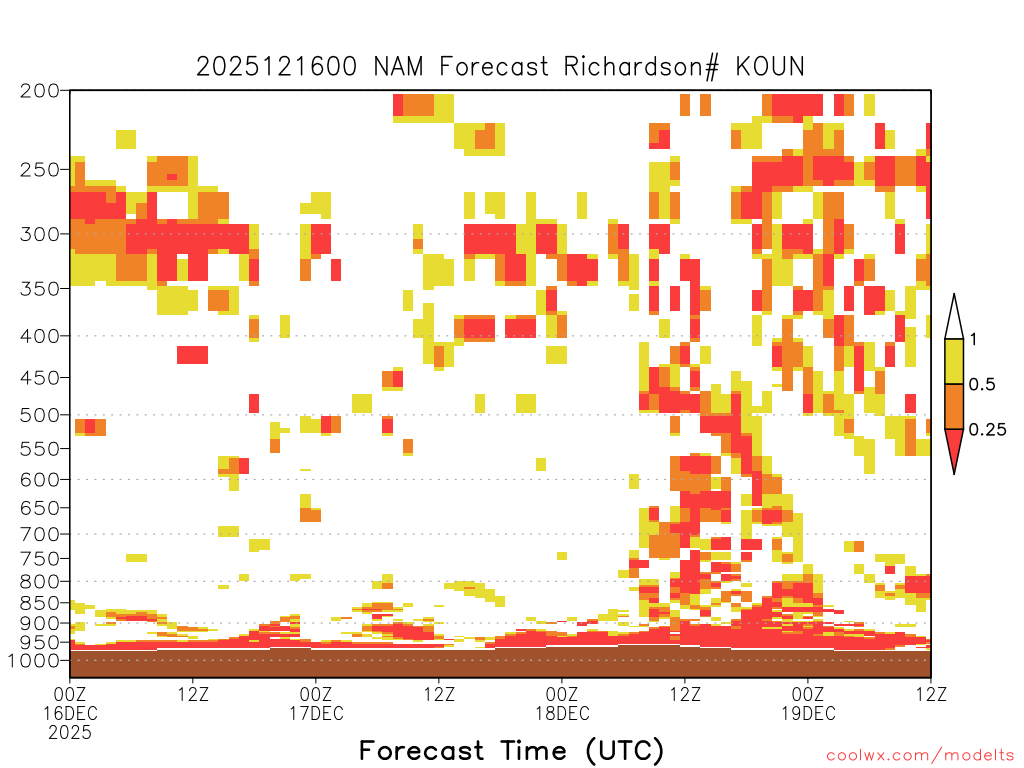 2025121600 NAM Forecast Richardson# KOUN

200
250
300
350
400
450
500
550
600
650
700
750
800
850
900
950
1000

1
0.5
0.25

00Z 16DEC 2025
12Z
00Z 17DEC
12Z
00Z 18DEC
12Z
00Z 19DEC
12Z

Forecast Time (UTC)

coolwx.com/modelts